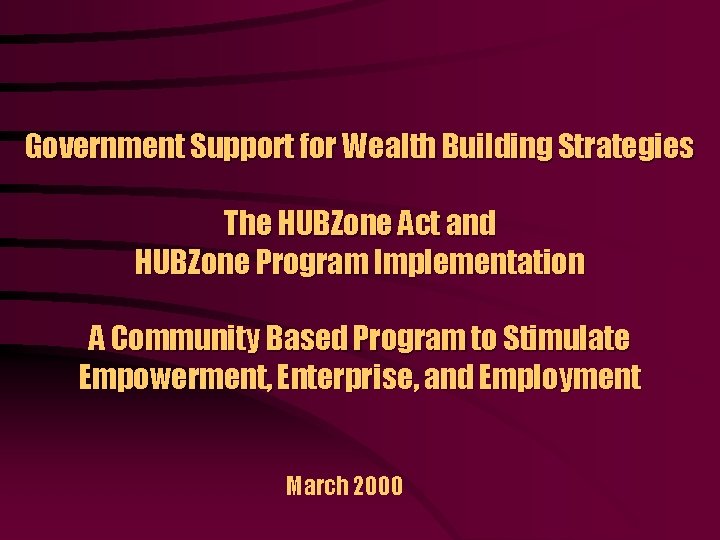 Government Support for Wealth Building Strategies

The HUBZone Act and HUBZone Program Implementation

A Community Based Program to Stimulate Empowerment, Enterprise, and Employment

March 2000